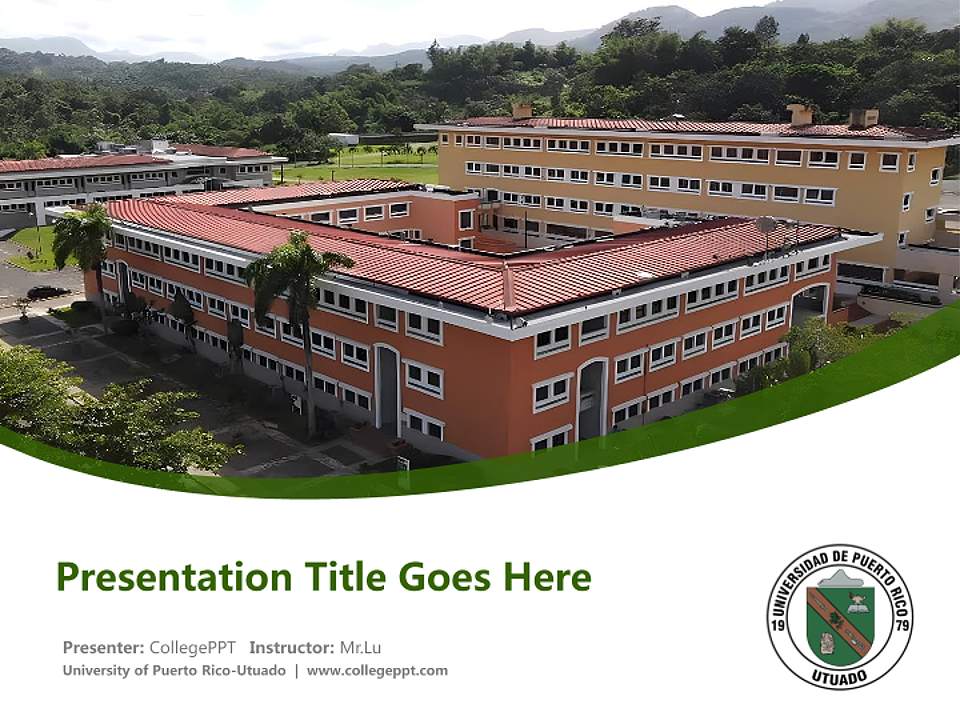 Presentation Title Goes Here

Presenter: CollegePPT Instructor: Mr.Lu
University of Puerto Rico-Utuado | www.collegeppt.com

UNIVERSIDAD DE PUERTO RICO
19 79
UTUADO